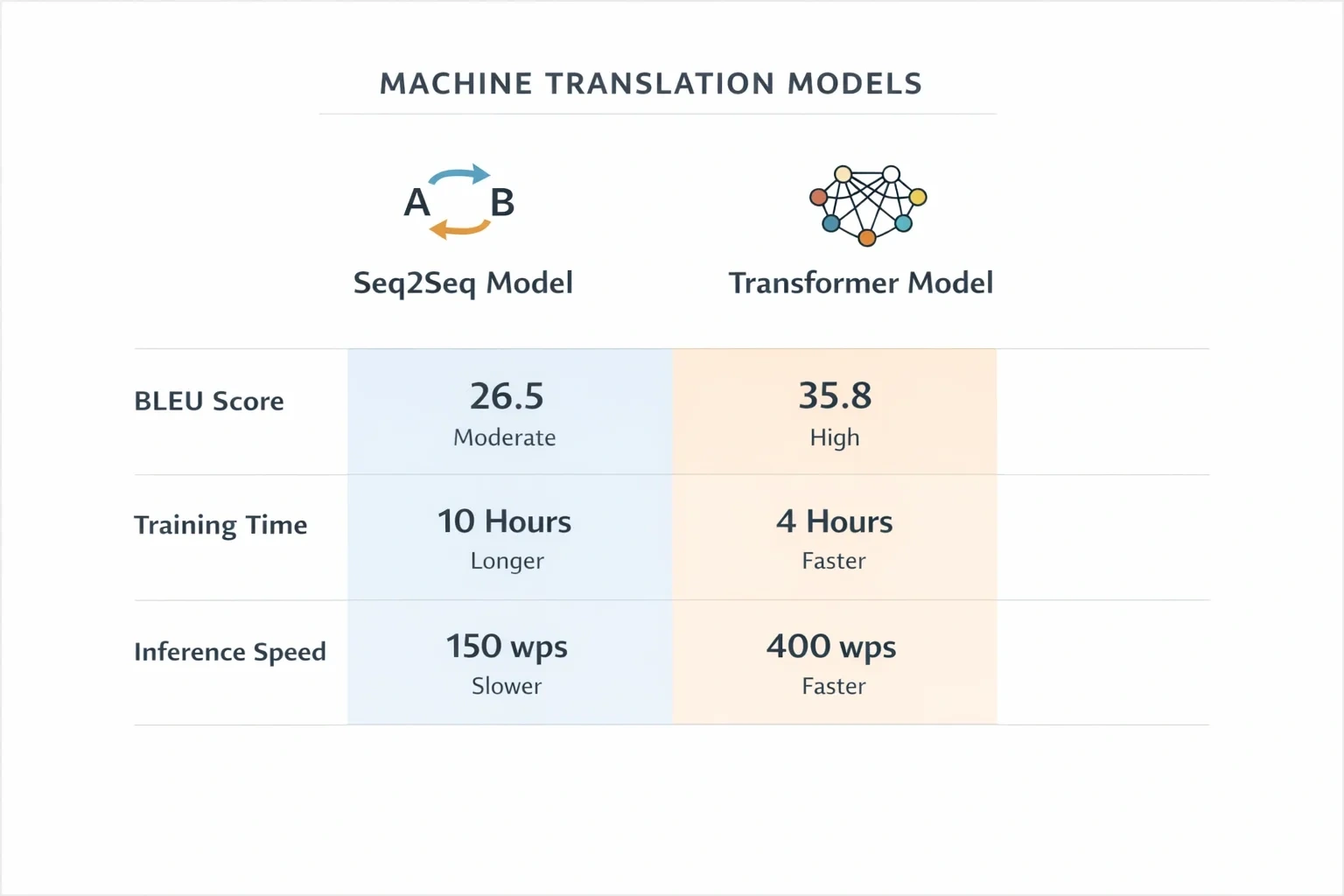 MACHINE TRANSLATION MODELS

A B

| | Seq2Seq Model | Transformer Model |
|---|---|---|
| BLEU Score | 26.5 Moderate | 35.8 High |
| Training Time | 10 Hours Longer | 4 Hours Faster |
| Inference Speed | 150 wps Slower | 400 wps Faster |